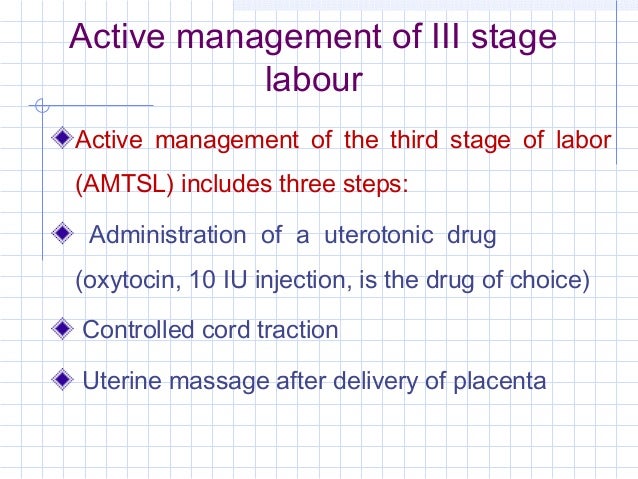 Active management of III stage labour

Active management of the third stage of labor (AMTSL) includes three steps:

Administration of a uterotonic drug (oxytocin, 10 IU injection, is the drug of choice)

Controlled cord traction

Uterine massage after delivery of placenta